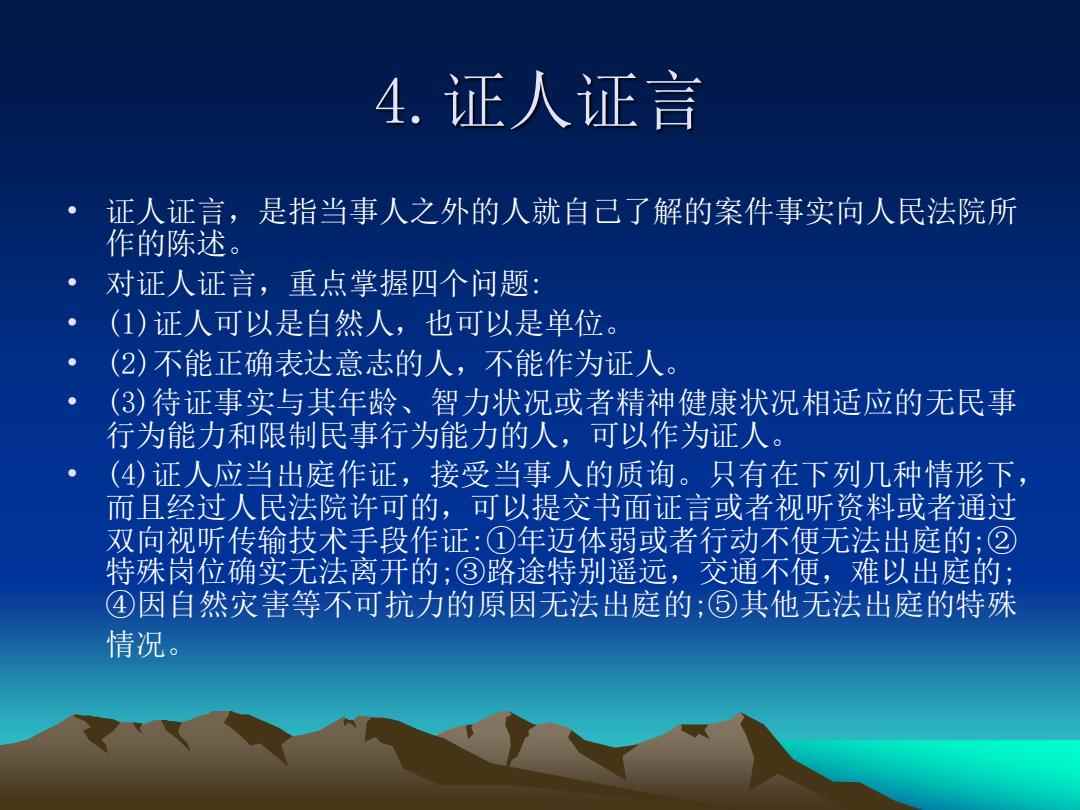 4. 证人证言

• 证人证言，是指当事人之外的人就自己了解的案件事实向人民法院所作的陈述。
• 对证人证言，重点掌握四个问题:
• (1)证人可以是自然人，也可以是单位。
• (2)不能正确表达意志的人，不能作为证人。
• (3)待证事实与其年龄、智力状况或者精神健康状况相适应的无民事行为能力和限制民事行为能力的人，可以作为证人。
• (4)证人应当出庭作证，接受当事人的质询。只有在下列几种情形下，而且经过人民法院许可的，可以提交书面证言或者视听资料或者通过双向视听传输技术手段作证:①年迈体弱或者行动不便无法出庭的;②特殊岗位确实无法离开的;③路途特别遥远，交通不便，难以出庭的;④因自然灾害等不可抗力的原因无法出庭的;⑤其他无法出庭的特殊情况。